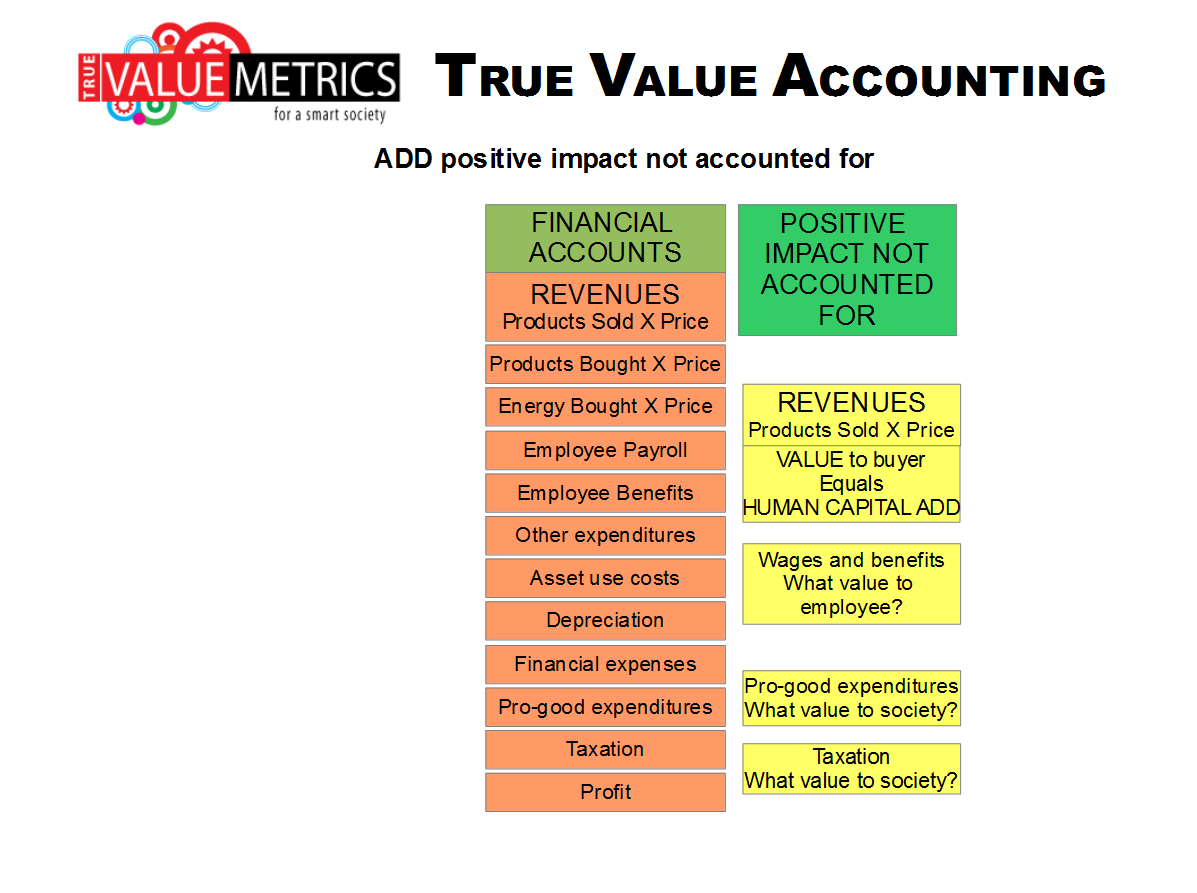 TRUE VALUEMETRICS
for a smart society

TRUE VALUE ACCOUNTING

ADD positive impact not accounted for

FINANCIAL ACCOUNTS

REVENUES
Products Sold X Price

Products Bought X Price

Energy Bought X Price

Employee Payroll

Employee Benefits

Other expenditures

Asset use costs

Depreciation

Financial expenses

Pro-good expenditures

Taxation

Profit

POSITIVE IMPACT NOT ACCOUNTED FOR

REVENUES
Products Sold X Price

VALUE to buyer
Equals
HUMAN CAPITAL ADD

Wages and benefits
What value to employee?

Pro-good expenditures
What value to society?

Taxation
What value to society?